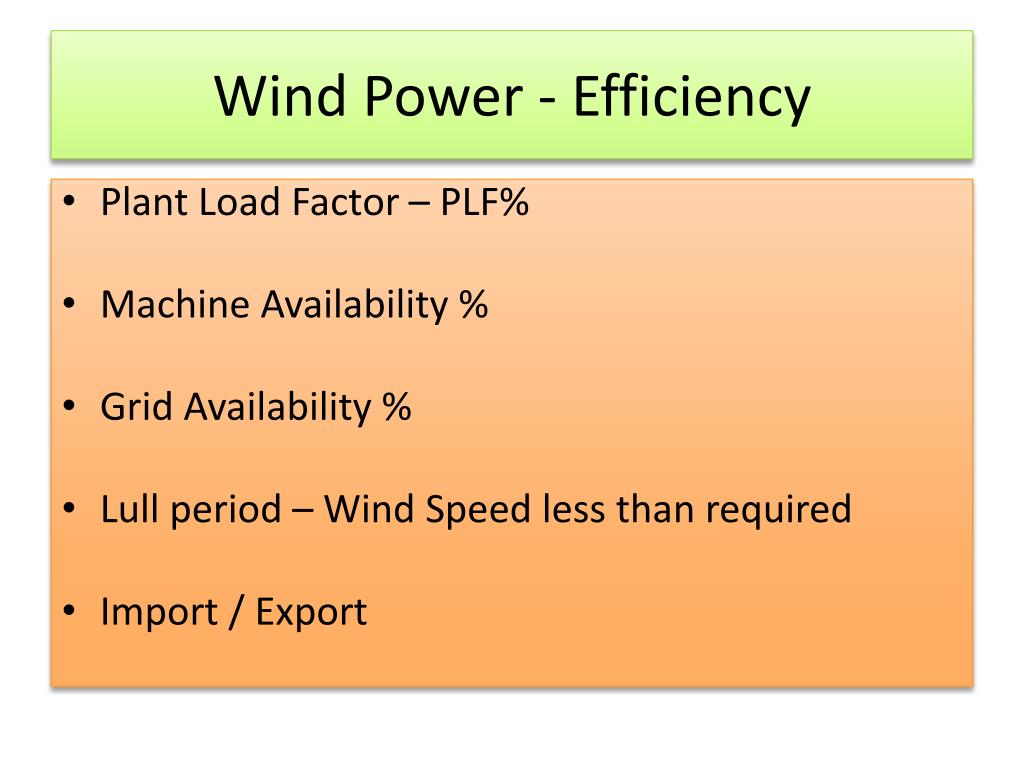 Wind Power - Efficiency

• Plant Load Factor – PLF%

• Machine Availability %

• Grid Availability %

• Lull period – Wind Speed less than required

• Import / Export